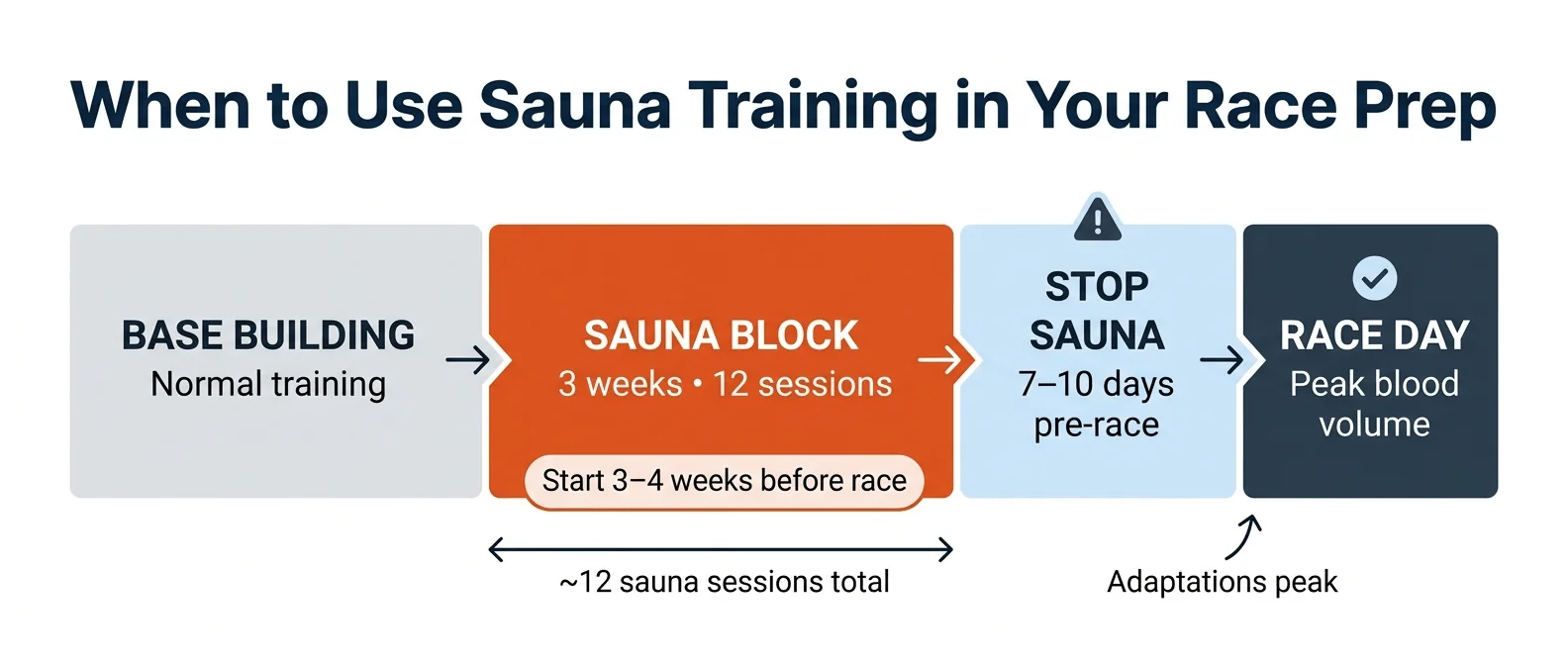 When to Use Sauna Training in Your Race Prep

BASE BUILDING
Normal training

SAUNA BLOCK
3 weeks • 12 sessions

Start 3–4 weeks before race

STOP SAUNA
7–10 days pre-race

RACE DAY
Peak blood volume

~12 sauna sessions total

Adaptations peak